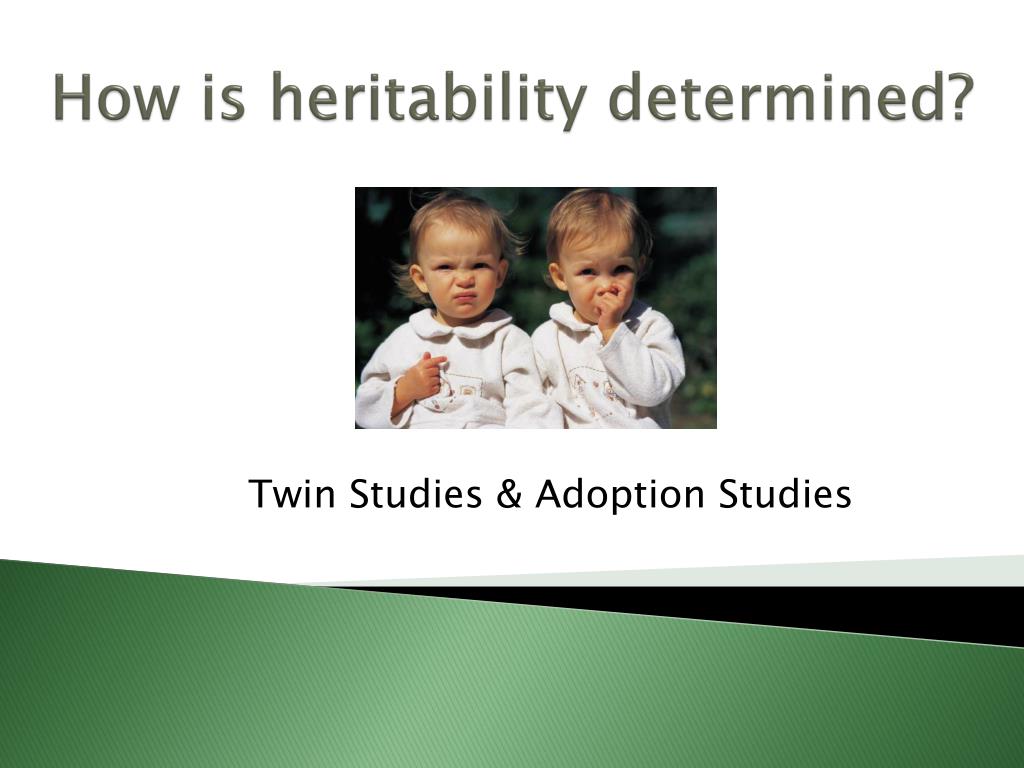 How is heritability determined?

Twin Studies & Adoption Studies